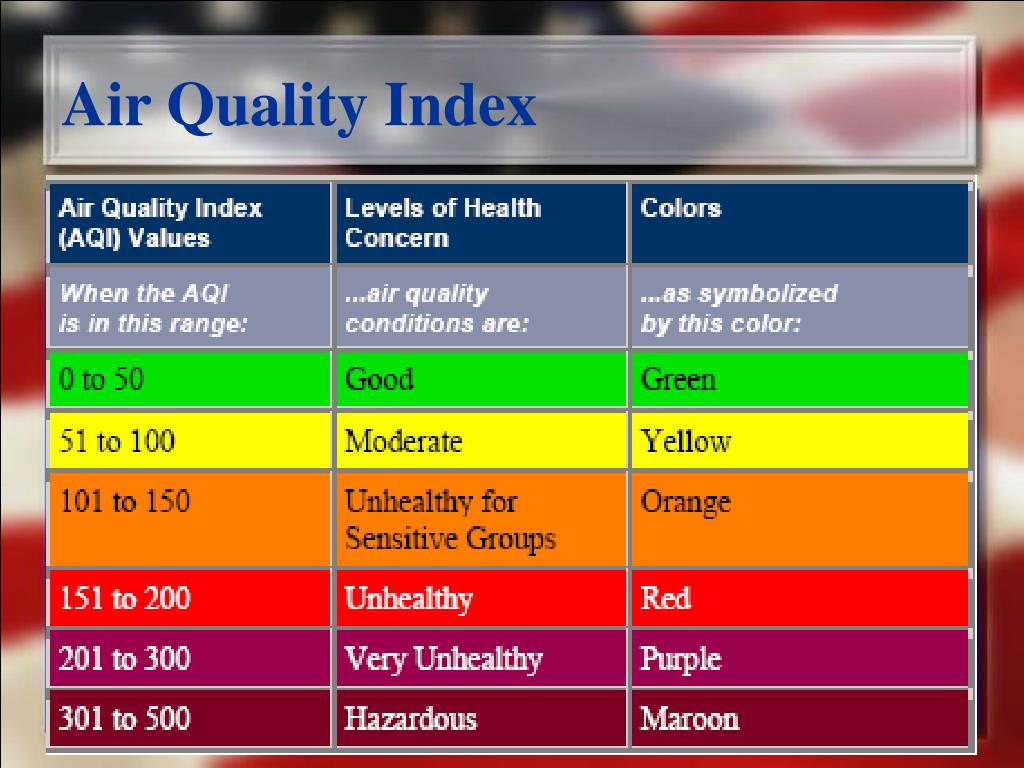 Air Quality Index

| Air Quality Index (AQI) Values | Levels of Health Concern | Colors |
|---|---|---|
| When the AQI is in this range: | ...air quality conditions are: | ...as symbolized by this color: |
| 0 to 50 | Good | Green |
| 51 to 100 | Moderate | Yellow |
| 101 to 150 | Unhealthy for Sensitive Groups | Orange |
| 151 to 200 | Unhealthy | Red |
| 201 to 300 | Very Unhealthy | Purple |
| 301 to 500 | Hazardous | Maroon |